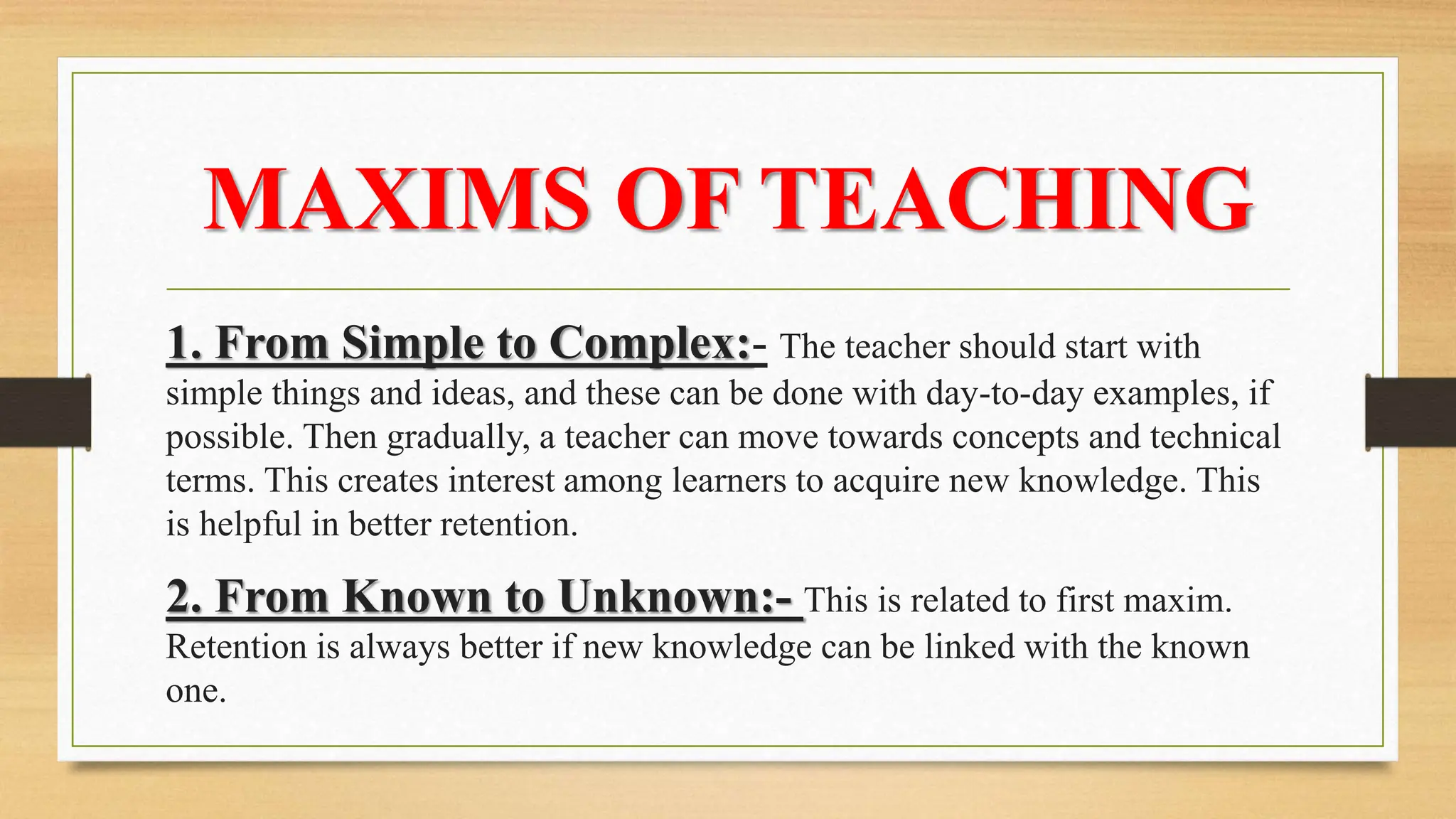 MAXIMS OF TEACHING

1. From Simple to Complex:- The teacher should start with simple things and ideas, and these can be done with day-to-day examples, if possible. Then gradually, a teacher can move towards concepts and technical terms. This creates interest among learners to acquire new knowledge. This is helpful in better retention.

2. From Known to Unknown:- This is related to first maxim. Retention is always better if new knowledge can be linked with the known one.